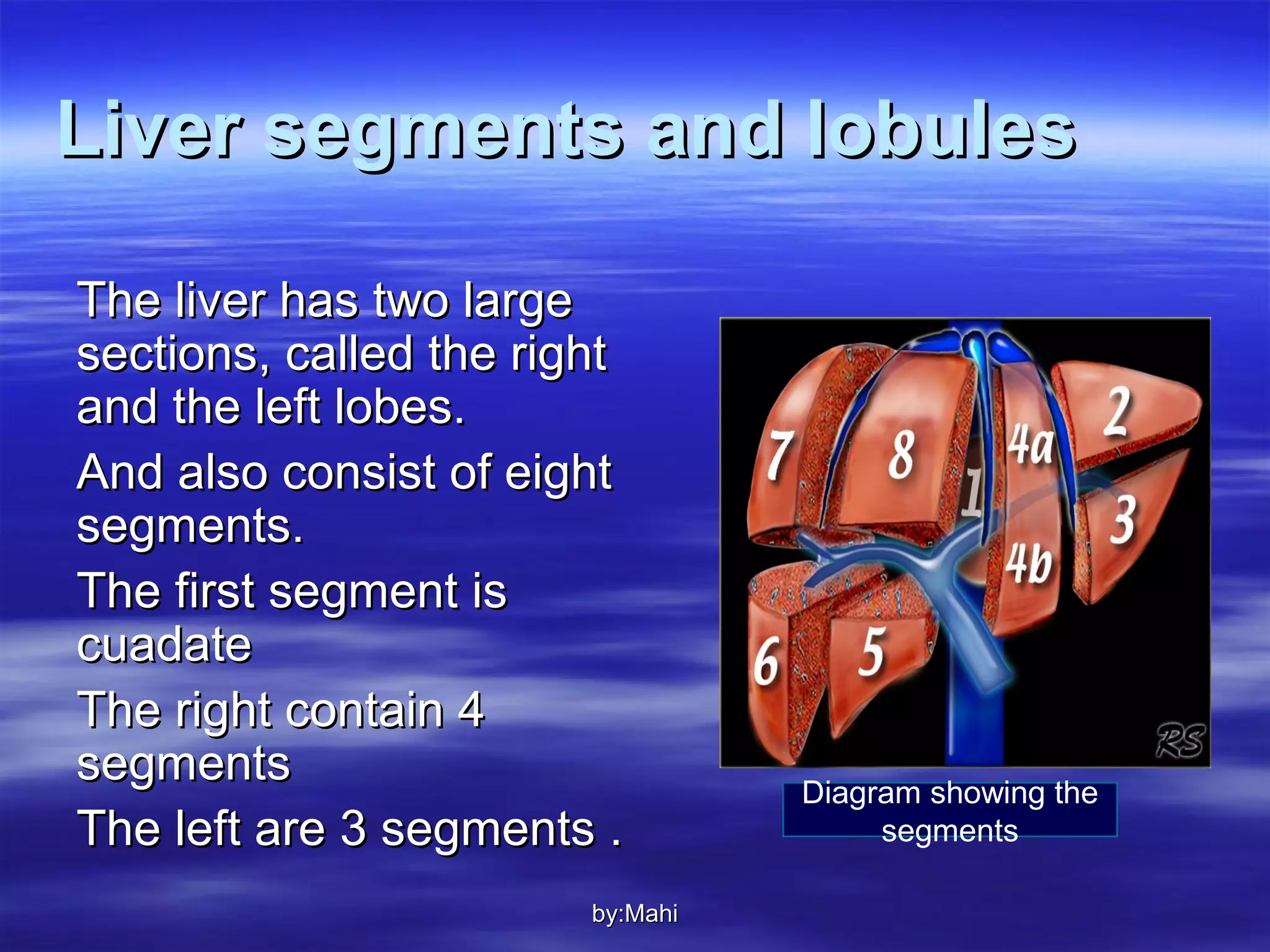 Liver segments and lobules

The liver has two large sections, called the right and the left lobes.

And also consist of eight segments.

The first segment is cuadate

The right contain 4 segments

The left are 3 segments .

7
8
1
4a
2
3
4b
6
5
RS

Diagram showing the segments

by:Mahi